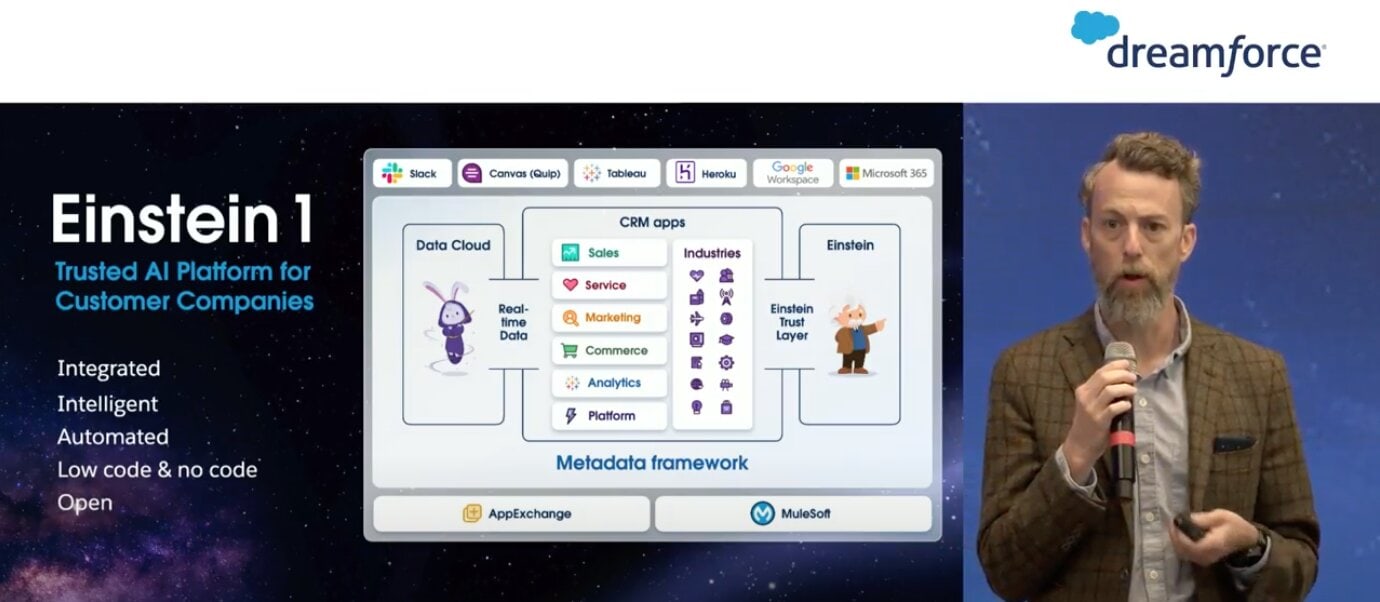 dreamforce

Einstein 1
Trusted AI Platform for Customer Companies

Integrated
Intelligent
Automated
Low code & no code
Open

Slack
Canvas (Quip)
Tableau
Heroku
Google Workspace
Microsoft 365

Data Cloud
Real-time Data
CRM apps
Sales
Service
Marketing
Commerce
Analytics
Platform
Industries
Einstein
Einstein Trust Layer
Metadata framework

AppExchange
MuleSoft